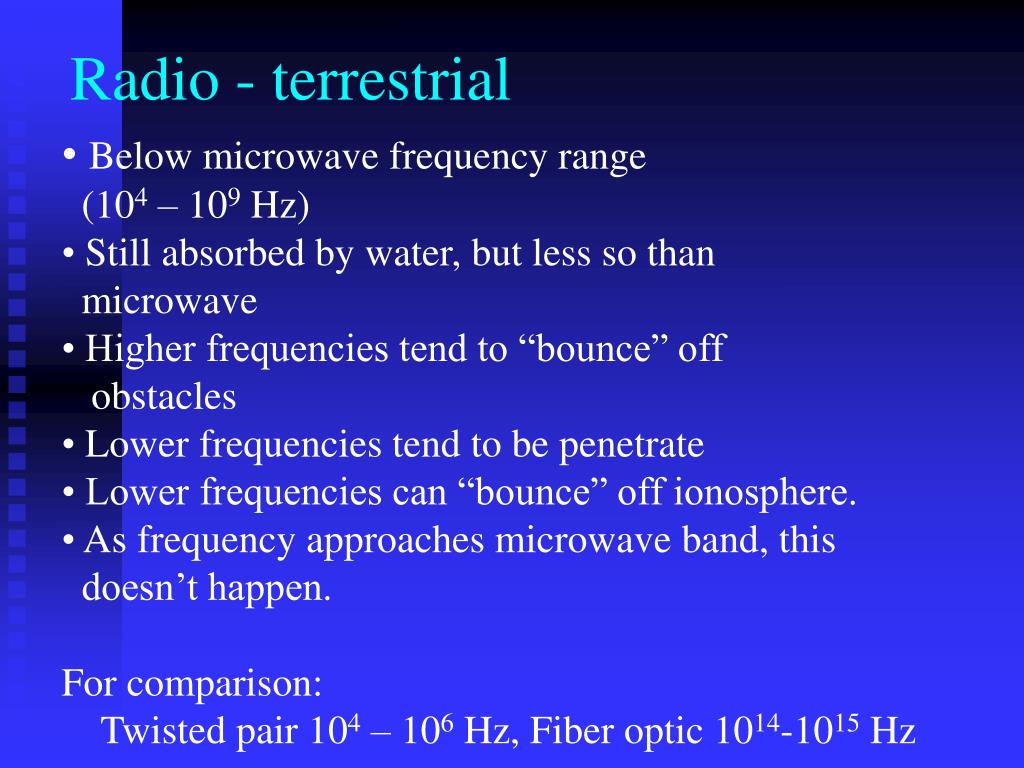 Radio - terrestrial

• Below microwave frequency range ($10^4$ – $10^9$ Hz)
• Still absorbed by water, but less so than microwave
• Higher frequencies tend to “bounce” off obstacles
• Lower frequencies tend to be penetrate
• Lower frequencies can “bounce” off ionosphere.
• As frequency approaches microwave band, this doesn’t happen.

For comparison:
Twisted pair $10^4$ – $10^6$ Hz, Fiber optic $10^{14}$-$10^{15}$ Hz